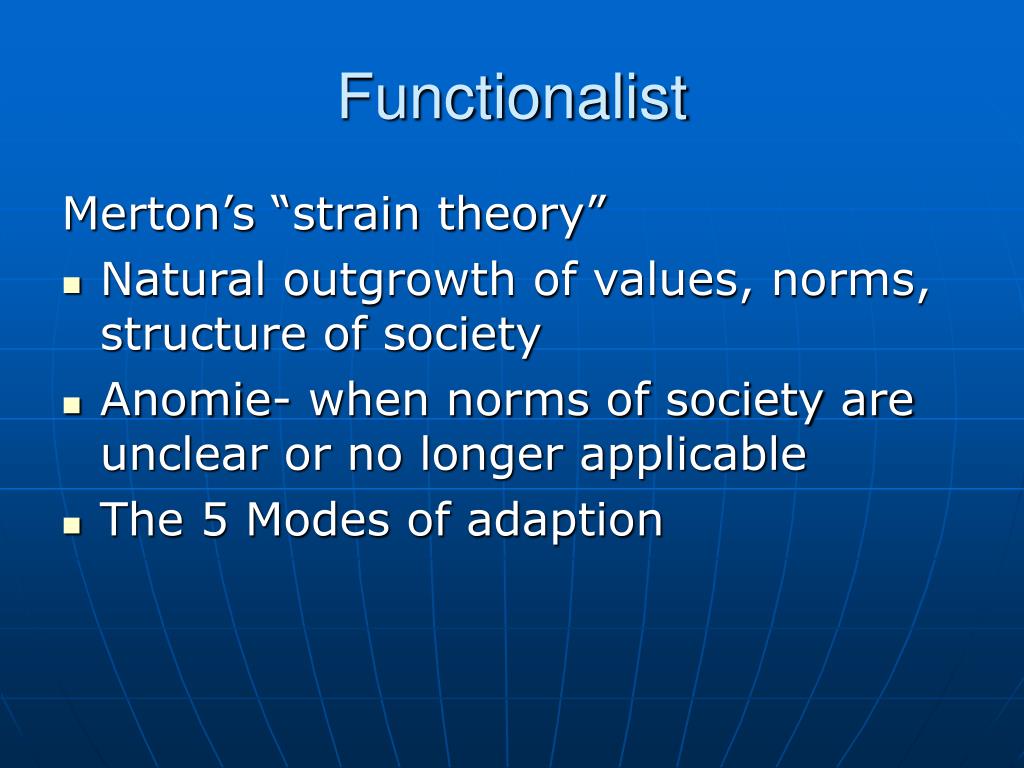 Functionalist

Merton’s “strain theory”

- Natural outgrowth of values, norms, structure of society
- Anomie- when norms of society are unclear or no longer applicable
- The 5 Modes of adaption